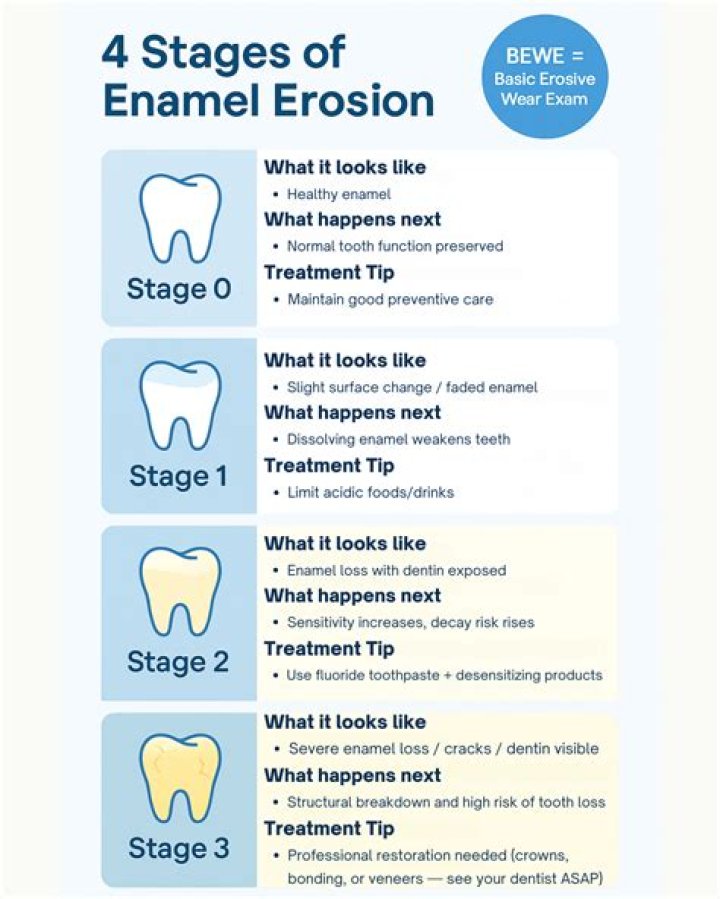 4 Stages of Enamel Erosion

BEWE = Basic Erosive Wear Exam

Stage 0

What it looks like
• Healthy enamel
What happens next
• Normal tooth function preserved
Treatment Tip
• Maintain good preventive care

Stage 1

What it looks like
• Slight surface change / faded enamel
What happens next
• Dissolving enamel weakens teeth
Treatment Tip
• Limit acidic foods/drinks

Stage 2

What it looks like
• Enamel loss with dentin exposed
What happens next
• Sensitivity increases, decay risk rises
Treatment Tip
• Use fluoride toothpaste + desensitizing products

Stage 3

What it looks like
• Severe enamel loss / cracks / dentin visible
What happens next
• Structural breakdown and high risk of tooth loss
Treatment Tip
• Professional restoration needed (crowns, bonding, or veneers — see your dentist ASAP)